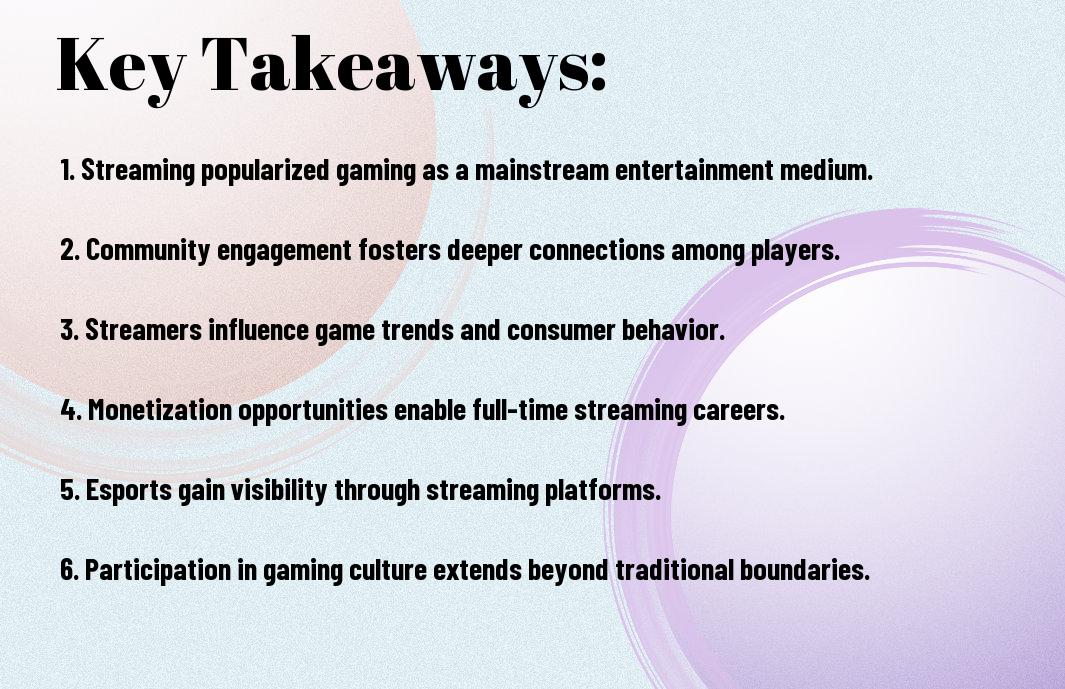 Key Takeaways:

1. Streaming popularized gaming as a mainstream entertainment medium.

2. Community engagement fosters deeper connections among players.

3. Streamers influence game trends and consumer behavior.

4. Monetization opportunities enable full-time streaming careers.

5. Esports gain visibility through streaming platforms.

6. Participation in gaming culture extends beyond traditional boundaries.